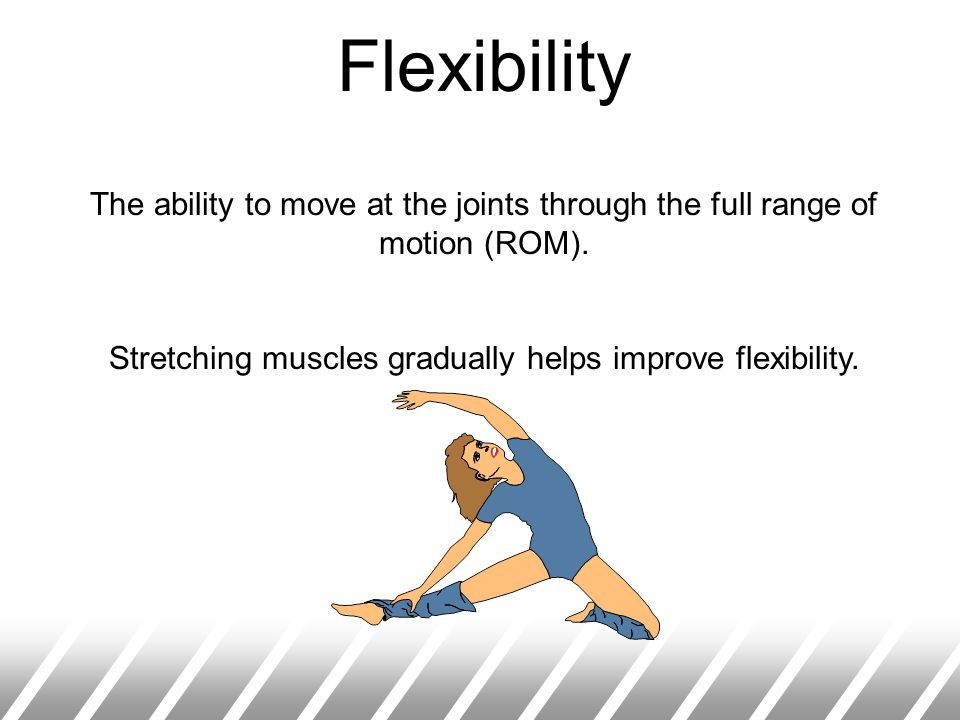 Flexibility

The ability to move at the joints through the full range of motion (ROM).

Stretching muscles gradually helps improve flexibility.